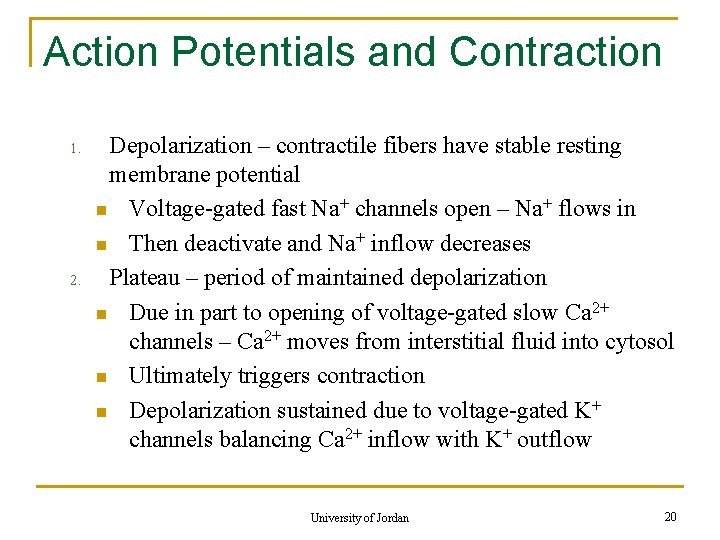 Action Potentials and Contraction

1. Depolarization – contractile fibers have stable resting membrane potential

- Voltage-gated fast $Na^+$ channels open – $Na^+$ flows in
- Then deactivate and $Na^+$ inflow decreases

2. Plateau – period of maintained depolarization

- Due in part to opening of voltage-gated slow $Ca^{2+}$ channels – $Ca^{2+}$ moves from interstitial fluid into cytosol
- Ultimately triggers contraction
- Depolarization sustained due to voltage-gated $K^+$ channels balancing $Ca^{2+}$ inflow with $K^+$ outflow

University of Jordan

20